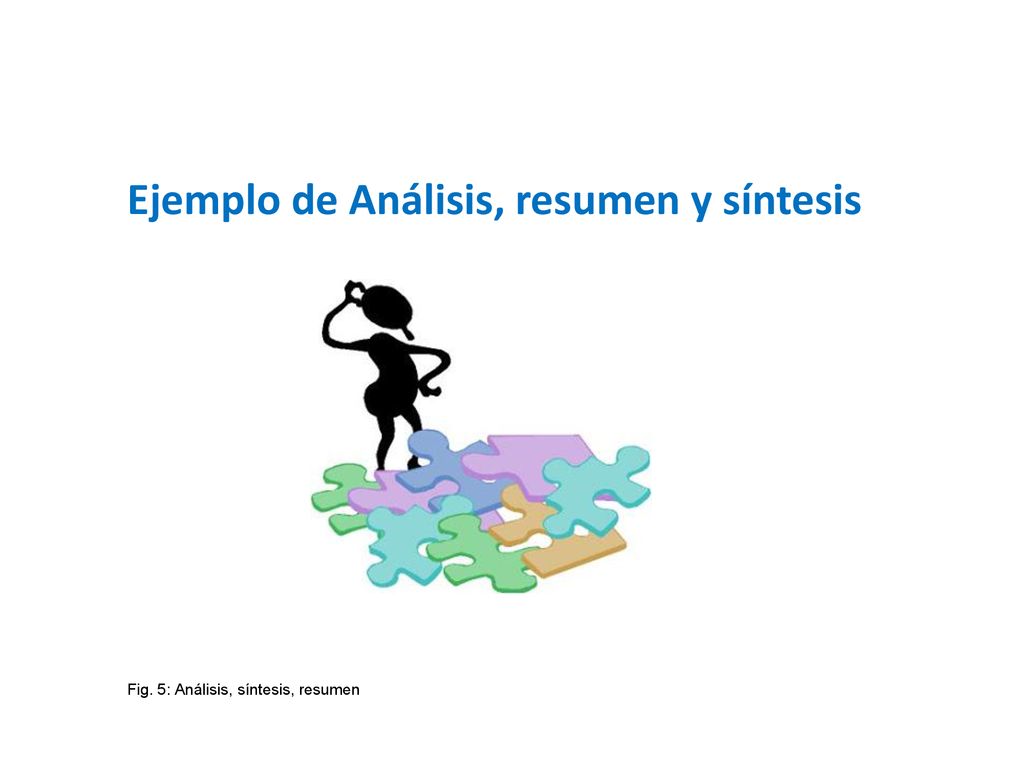 Ejemplo de Análisis, resumen y síntesis

Fig. 5: Análisis, síntesis, resumen